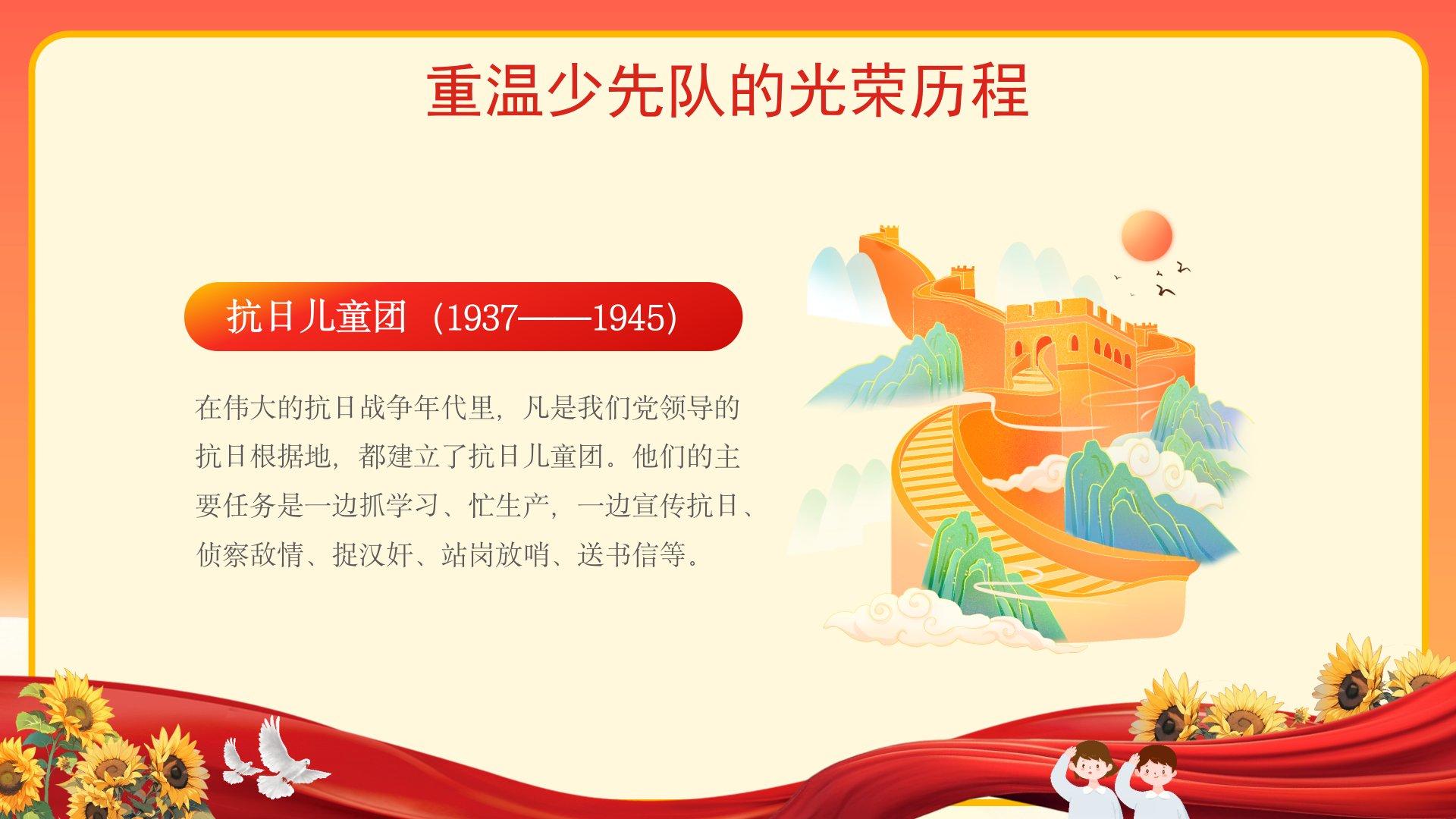 重温少先队的光荣历程

抗日儿童团（1937——1945）

在伟大的抗日战争年代里，凡是我们党领导的抗日根据地，都建立了抗日儿童团。他们的主要任务是一边抓学习、忙生产，一边宣传抗日、侦察敌情、捉汉奸、站岗放哨、送书信等。